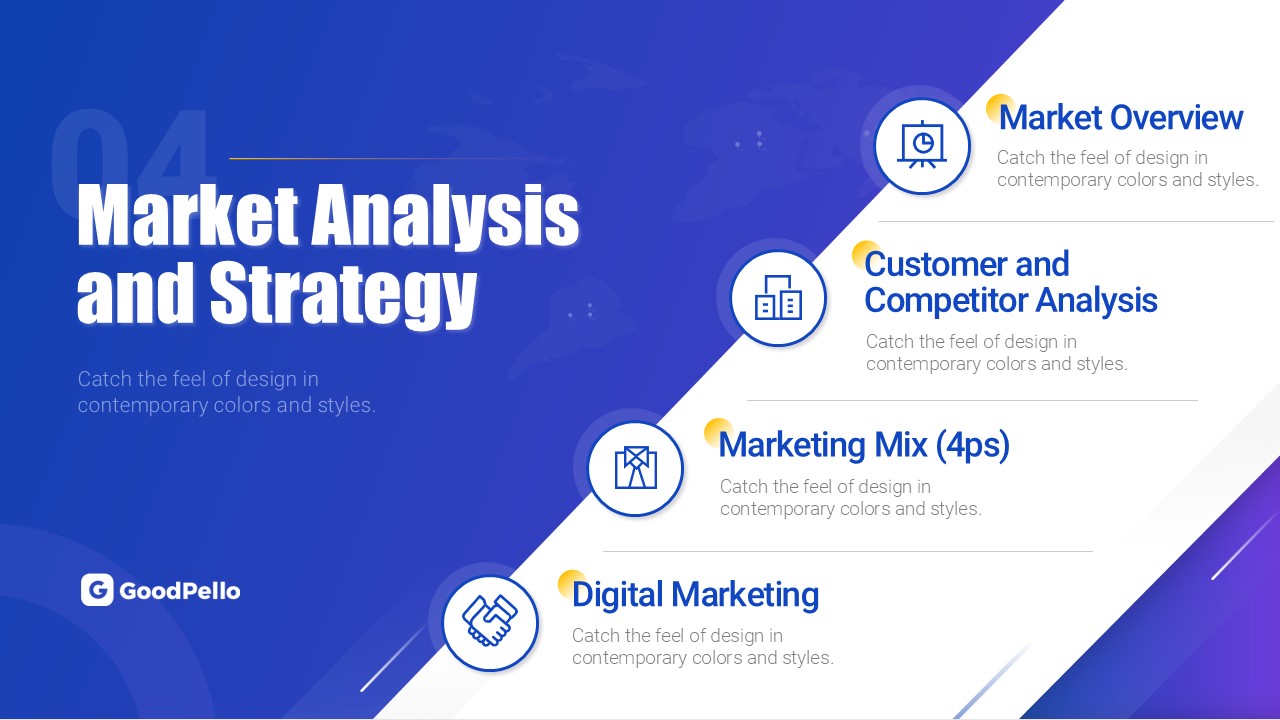 04

Market Analysis and Strategy

Catch the feel of design in contemporary colors and styles.

GoodPello

Market Overview

Catch the feel of design in contemporary colors and styles.

Customer and Competitor Analysis

Catch the feel of design in contemporary colors and styles.

Marketing Mix (4ps)

Catch the feel of design in contemporary colors and styles.

Digital Marketing

Catch the feel of design in contemporary colors and styles.